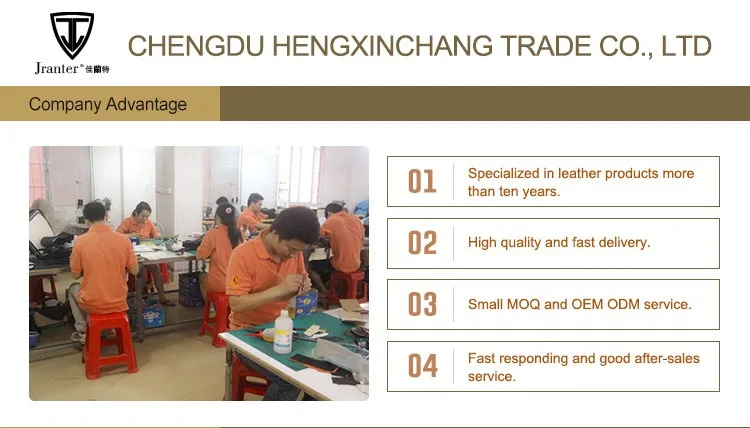 Jranter® 佳蘭特

CHENGDU HENGXINCHANG TRADE CO., LTD

Company Advantage

01 Specialized in leather products more than ten years.

02 High quality and fast delivery.

03 Small MOQ and OEM ODM service.

04 Fast responding and good after-sales service.